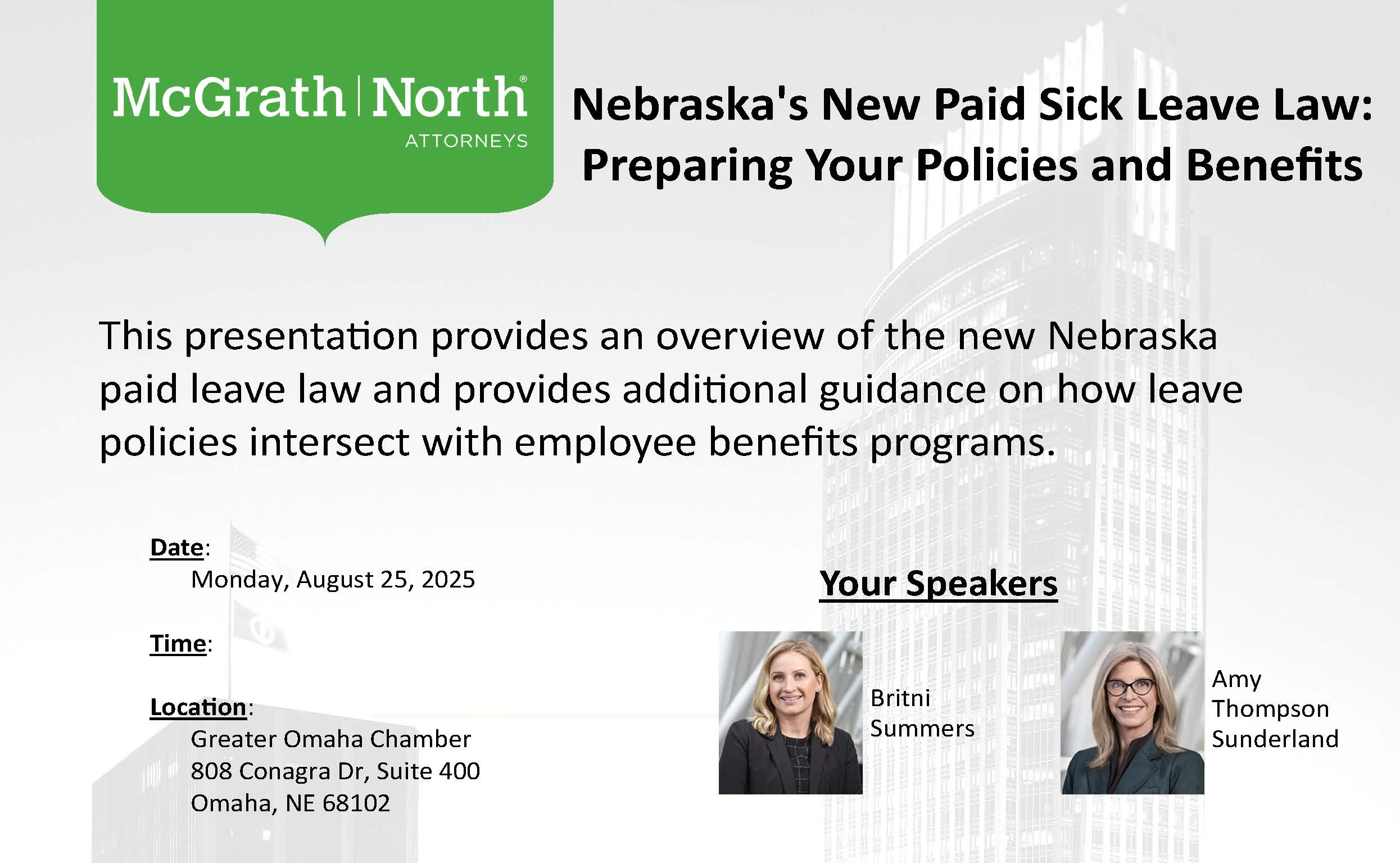 McGrath | North®
ATTORNEYS

Nebraska's New Paid Sick Leave Law:
Preparing Your Policies and Benefits

This presentation provides an overview of the new Nebraska paid leave law and provides additional guidance on how leave policies intersect with employee benefits programs.

Date:
Monday, August 25, 2025

Time:

Location:
Greater Omaha Chamber
808 Conagra Dr, Suite 400
Omaha, NE 68102

Your Speakers

Britni Summers

Amy Thompson Sunderland